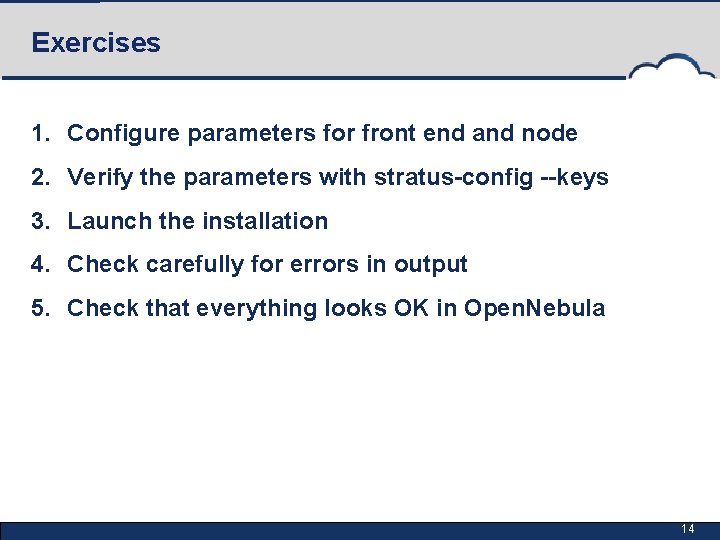 Exercises

1. Configure parameters for front end and node
2. Verify the parameters with stratus-config --keys
3. Launch the installation
4. Check carefully for errors in output
5. Check that everything looks OK in OpenNebula

14